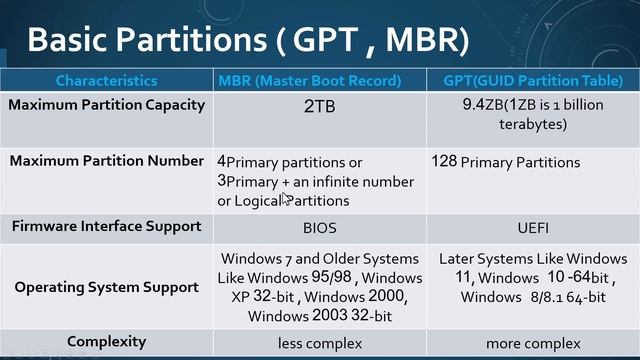 Basic Partitions ( GPT , MBR)

| Characteristics | MBR (Master Boot Record) | GPT(GUID Partition Table) |
|---|---|---|
| Maximum Partition Capacity | 2TB | 9.4ZB(1ZB is 1 billion terabytes) |
| Maximum Partition Number | 4Primary partitions or 3Primary + an infinite number or Logical Partitions | 128 Primary Partitions |
| Firmware Interface Support | BIOS | UEFI |
| Operating System Support | Windows 7 and Older Systems Like Windows 95/98 , Windows XP 32-bit , Windows 2000, Windows 2003 32-bit | Later Systems Like Windows 11, Windows 10 -64bit , Windows 8/8.1 64-bit |
| Complexity | less complex | more complex |